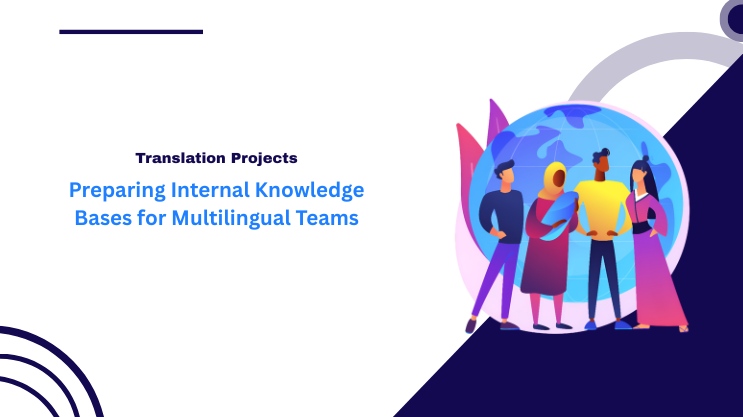 Translation Projects

Preparing Internal Knowledge Bases for Multilingual Teams